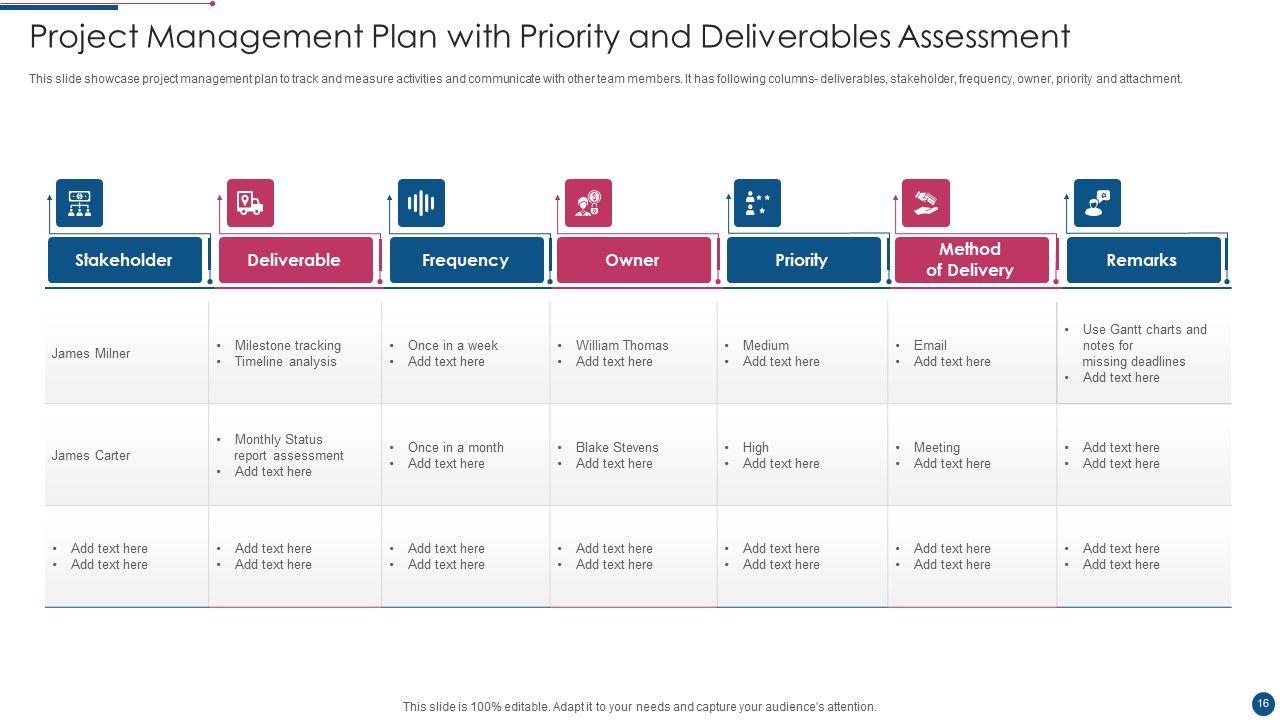 Project Management Plan with Priority and Deliverables Assessment

This slide showcase project management plan to track and measure activities and communicate with other team members. It has following columns- deliverables, stakeholder, frequency, owner, priority and attachment.

| Stakeholder | Deliverable | Frequency | Owner | Priority | Method of Delivery | Remarks |
|---|---|---|---|---|---|---|
| James Milner | • Milestone tracking • Timeline analysis | • Once in a week • Add text here | • William Thomas • Add text here | • Medium • Add text here | • Email • Add text here | • Use Gantt charts and notes for missing deadlines • Add text here |
| James Carter | • Monthly Status report assessment • Add text here | • Once in a month • Add text here | • Blake Stevens • Add text here | • High • Add text here | • Meeting • Add text here | • Add text here • Add text here |
| • Add text here • Add text here | • Add text here • Add text here | • Add text here • Add text here | • Add text here • Add text here | • Add text here • Add text here | • Add text here • Add text here | • Add text here • Add text here |

This slide is 100% editable. Adapt it to your needs and capture your audience's attention.

16